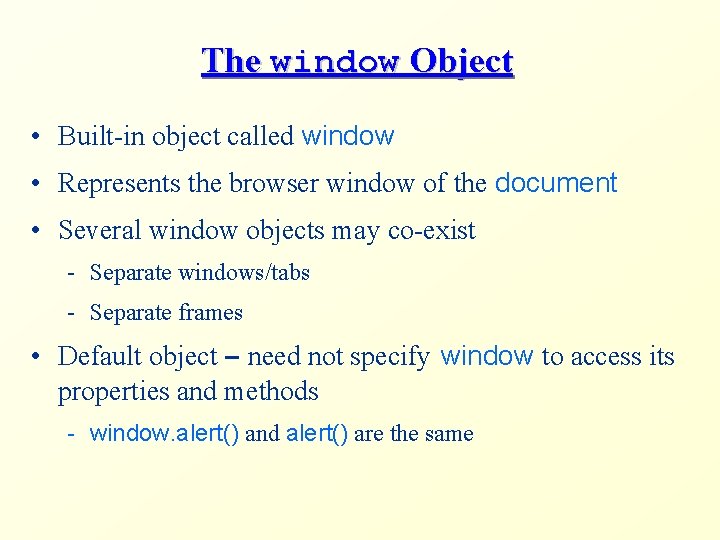 The window Object

• Built-in object called window

• Represents the browser window of the document

• Several window objects may co-exist

- Separate windows/tabs

- Separate frames

• Default object – need not specify window to access its properties and methods

- window.alert() and alert() are the same